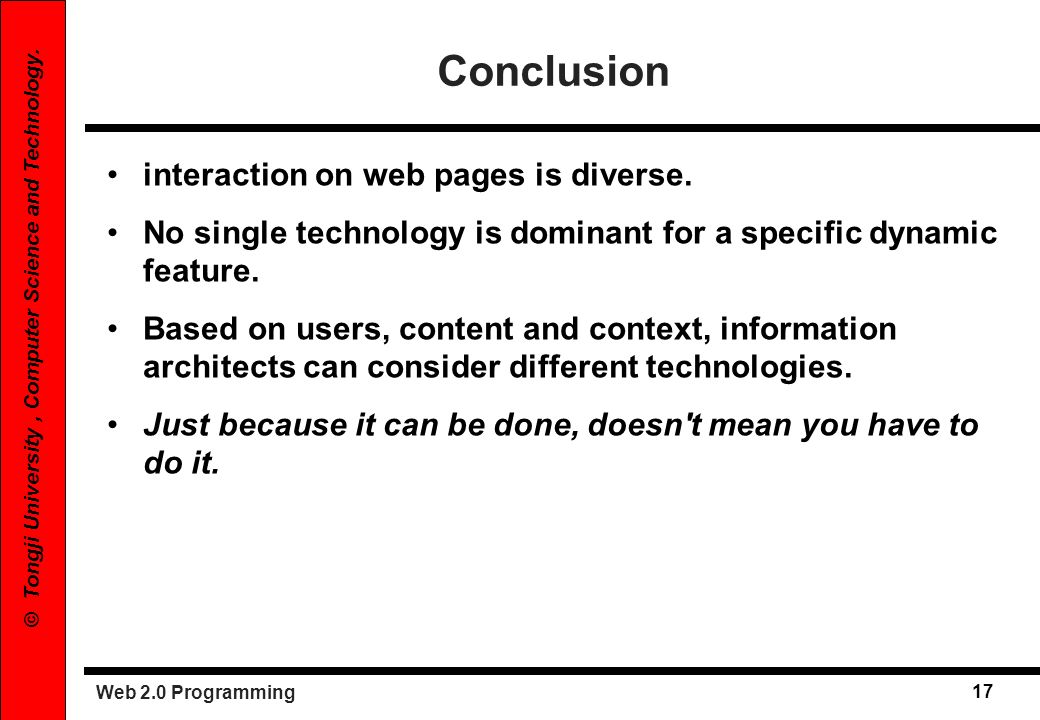 © Tongji University , Computer Science and Technology.

Conclusion

• interaction on web pages is diverse.
• No single technology is dominant for a specific dynamic feature.
• Based on users, content and context, information architects can consider different technologies.
• Just because it can be done, doesn't mean you have to do it.

Web 2.0 Programming

17